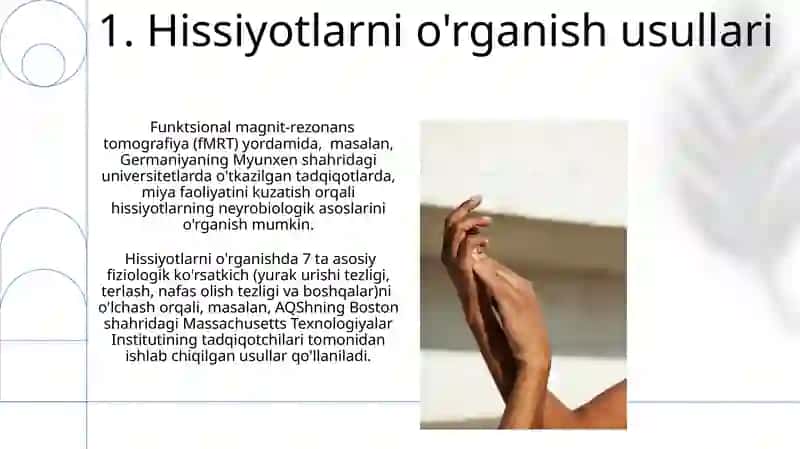 1. Hissiyotlarni o'rganish usullari

Funktsional magnit-rezonans tomografiya (fMRT) yordamida, masalan, Germaniyaning Myunxen shahridagi universitetlarda o'tkazilgan tadqiqotlarda, miya faoliyatini kuzatish orqali hissiyotlarning neyrobiologik asoslarini o'rganish mumkin.

Hissiyotlarni o'rganishda 7 ta asosiy fiziologik ko'rsatkich (yurak urishi tezligi, terlash, nafas olish tezligi va boshqalar)ni o'lchash orqali, masalan, AQShning Boston shahridagi Massachusetts Texnologiyalar Institutining tadqiqotchilari tomonidan ishlab chiqilgan usullar qo'llaniladi.